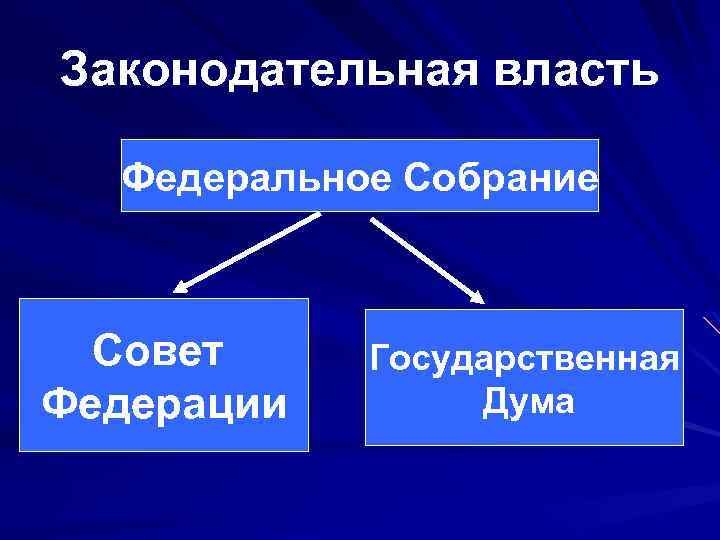 Законодательная власть

Федеральное Собрание

Совет Федерации

Государственная Дума